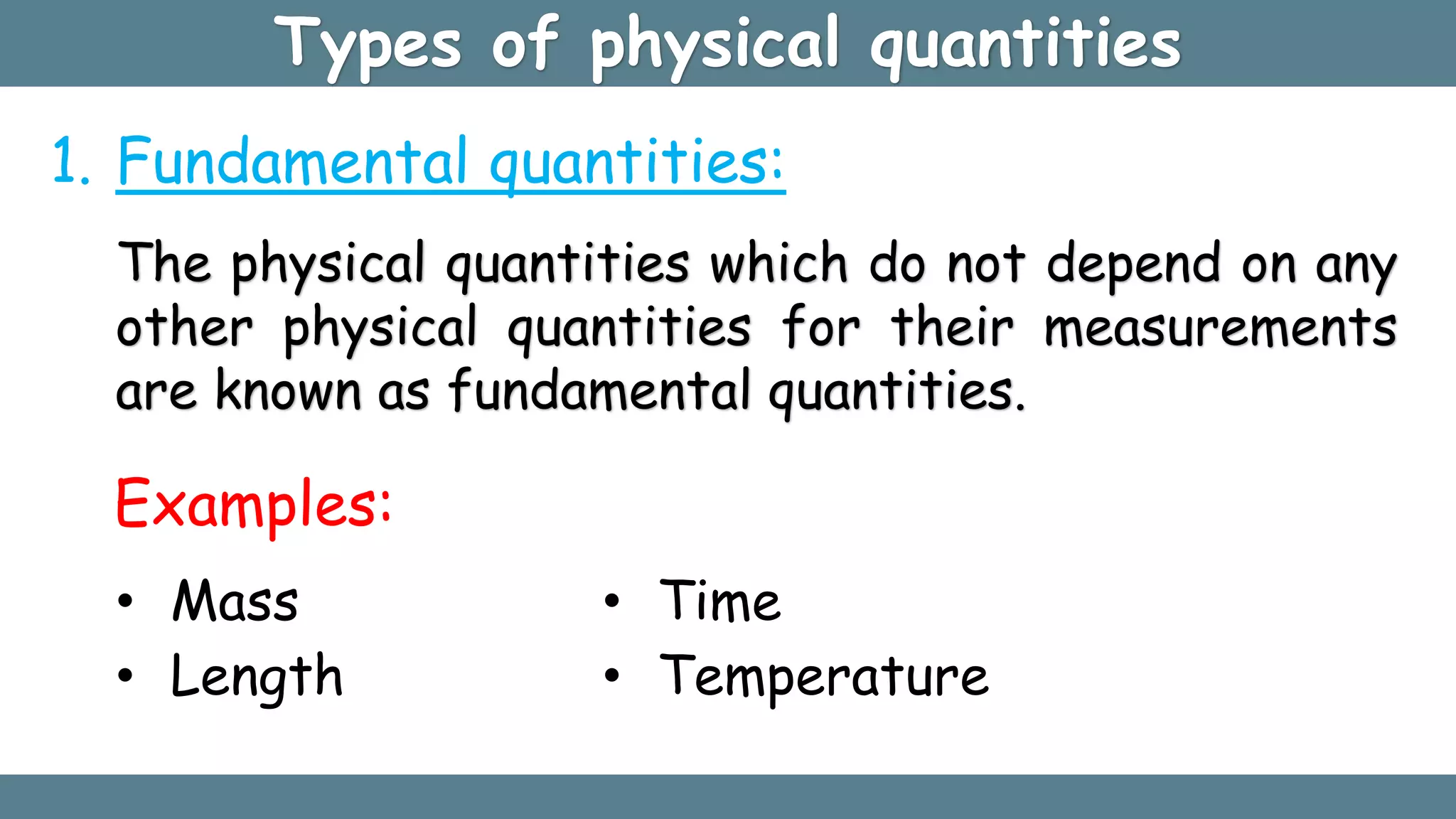 Types of physical quantities

1. Fundamental quantities:

The physical quantities which do not depend on any other physical quantities for their measurements are known as fundamental quantities.

Examples:

• Mass
• Length

• Time
• Temperature